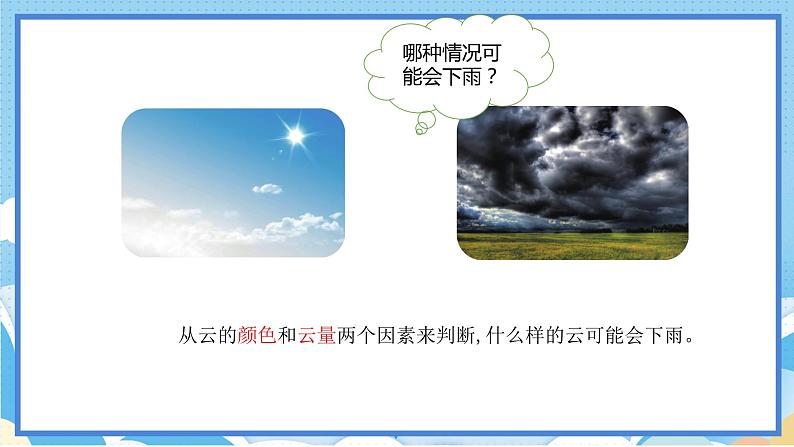 哪种情况可能会下雨？

从云的颜色和云量两个因素来判断，什么样的云可能会下雨。